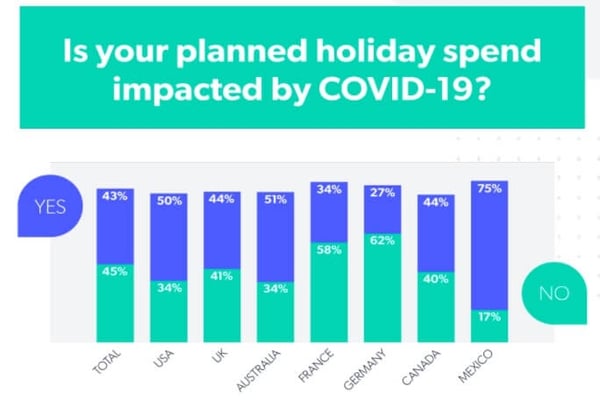 Is your planned holiday spend impacted by COVID-19?

YES

NO

| | TOTAL | USA | UK | AUSTRALIA | FRANCE | GERMANY | CANADA | MEXICO |
|---|---|---|---|---|---|---|---|---|
| YES | 43% | 50% | 44% | 51% | 34% | 27% | 44% | 75% |
| NO | 45% | 34% | 41% | 34% | 58% | 62% | 40% | 17% |